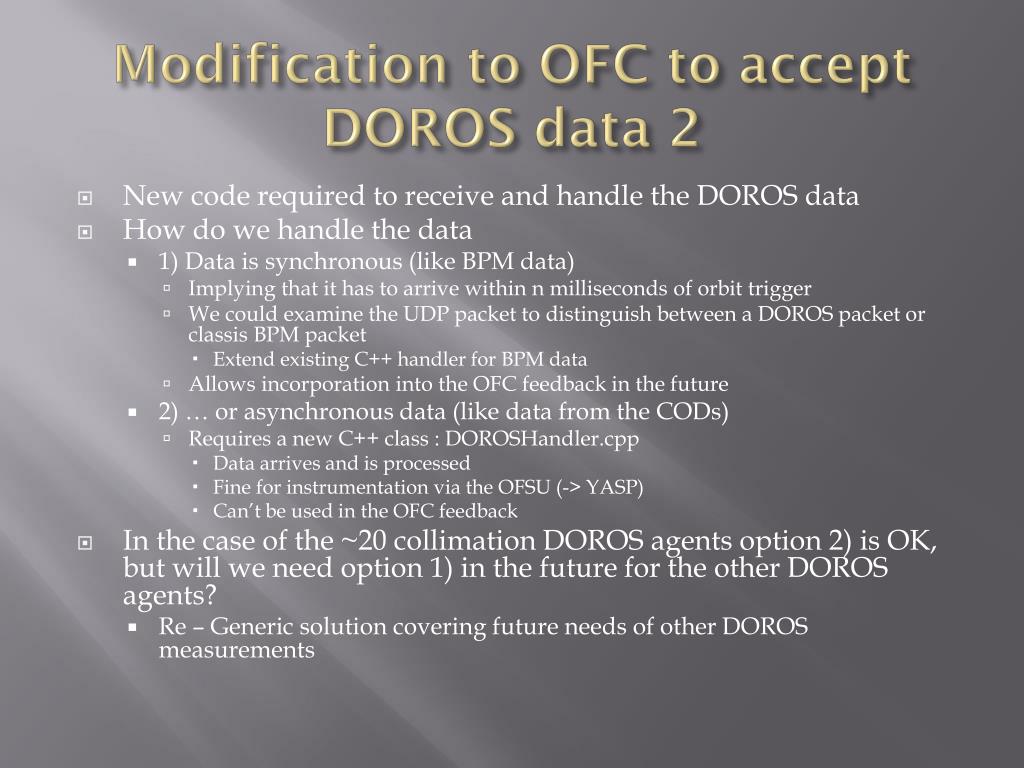 Modification to OFC to accept DOROS data 2

New code required to receive and handle the DOROS data
How do we handle the data
1) Data is synchronous (like BPM data)
Implying that it has to arrive within n milliseconds of orbit trigger
We could examine the UDP packet to distinguish between a DOROS packet or classis BPM packet
Extend existing C++ handler for BPM data
Allows incorporation into the OFC feedback in the future
2) … or asynchronous data (like data from the CODs)
Requires a new C++ class : DOROSHandler.cpp
Data arrives and is processed
Fine for instrumentation via the OFSU (-> YASP)
Can't be used in the OFC feedback
In the case of the ~20 collimation DOROS agents option 2) is OK, but will we need option 1) in the future for the other DOROS agents?
Re – Generic solution covering future needs of other DOROS measurements